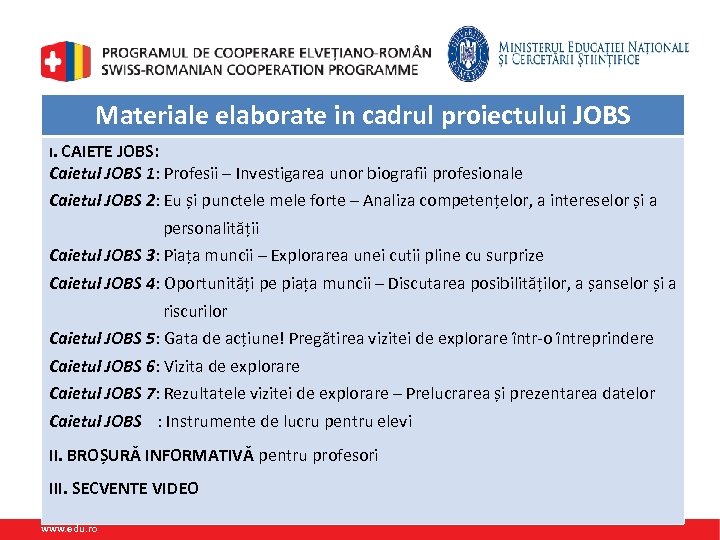 PROGRAMUL DE COOPERARE ELVEȚIANO-ROMÂN
SWISS-ROMANIAN COOPERATION PROGRAMME

MINISTERUL EDUCAȚIEI NAȚIONALE ȘI CERCETĂRII ȘTIINȚIFICE

Materiale elaborate in cadrul proiectului JOBS

I. CAIETE JOBS:

Caietul JOBS 1: Profesii – Investigarea unor biografii profesionale

Caietul JOBS 2: Eu și punctele mele forte – Analiza competențelor, a intereselor și a personalității

Caietul JOBS 3: Piața muncii – Explorarea unei cutii pline cu surprize

Caietul JOBS 4: Oportunități pe piața muncii – Discutarea posibilităților, a șanselor și a riscurilor

Caietul JOBS 5: Gata de acțiune! Pregătirea vizitei de explorare într-o întreprindere

Caietul JOBS 6: Vizita de explorare

Caietul JOBS 7: Rezultatele vizitei de explorare – Prelucrarea și prezentarea datelor

Caietul JOBS : Instrumente de lucru pentru elevi

II. BROȘURĂ INFORMATIVĂ pentru profesori

III. SECVENTE VIDEO

www.edu.ro